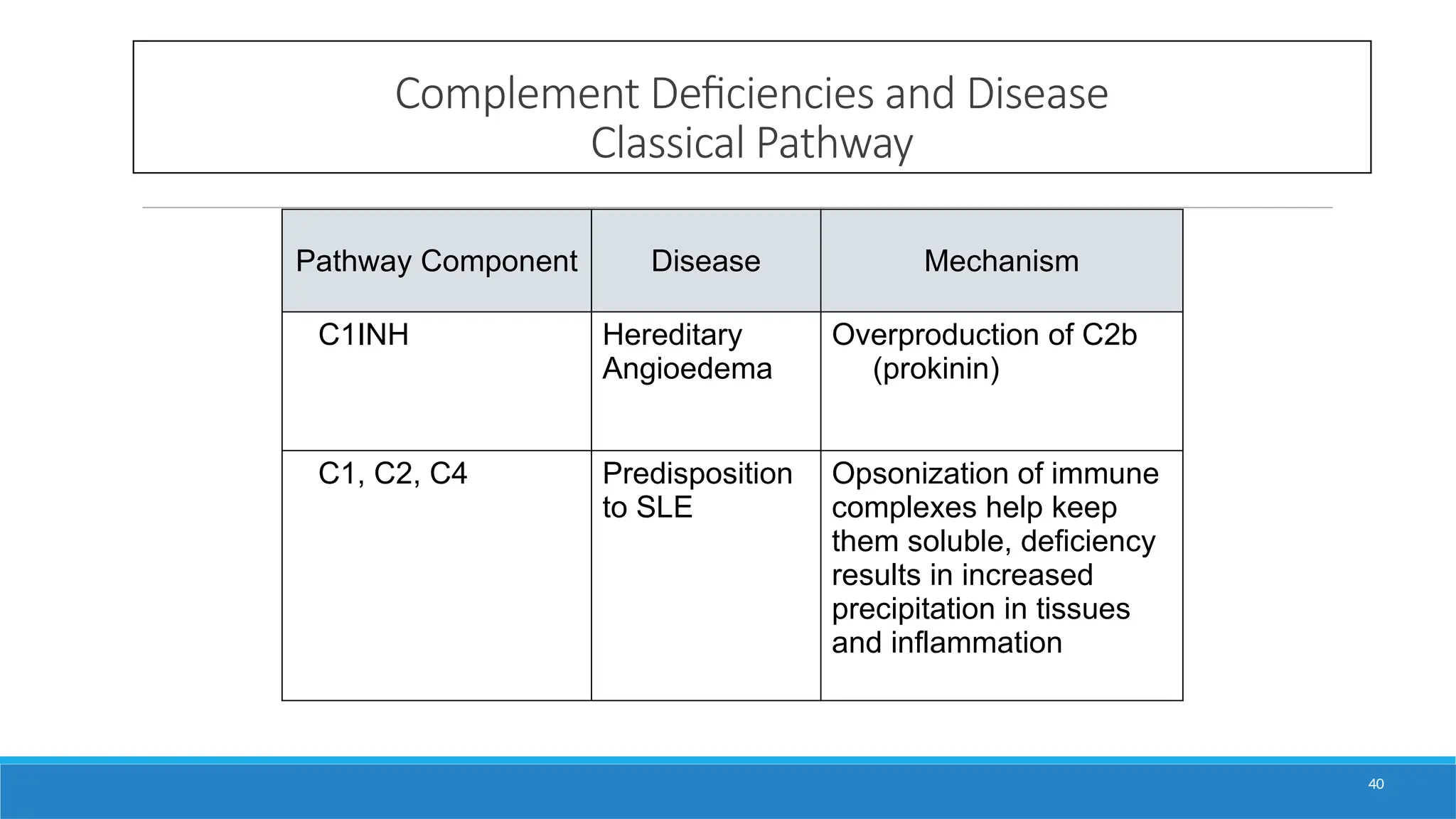 Complement Deficiencies and Disease
Classical Pathway

| Pathway Component | Disease | Mechanism |
|---|---|---|
| C1INH | Hereditary Angioedema | Overproduction of C2b (prokinin) |
| C1, C2, C4 | Predisposition to SLE | Opsonization of immune complexes help keep them soluble, deficiency results in increased precipitation in tissues and inflammation |

40